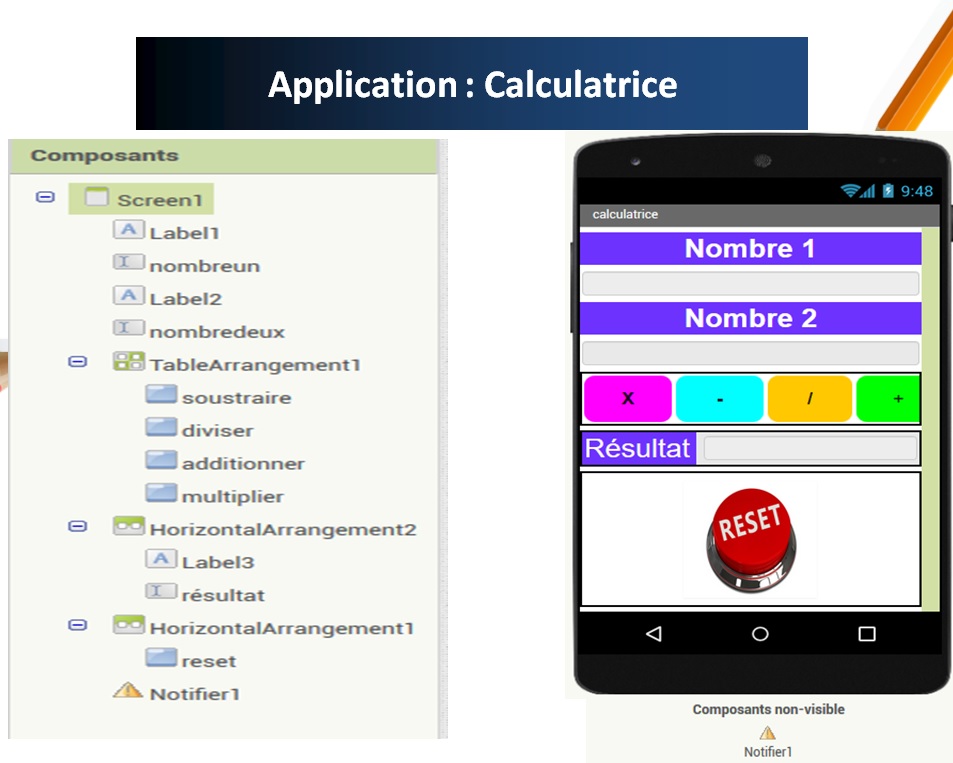 Application : Calculatrice

Composants

Screen1
Label1
nombreun
Label2
nombredeux
TableArrangement1
soustraire
diviser
additionner
multiplier
HorizontalArrangement2
Label3
résultat
HorizontalArrangement1
reset
Notifier1

9:48
calculatrice
Nombre 1
Nombre 2
X
-
/
+
Résultat
RESET

Composants non-visible
Notifier1